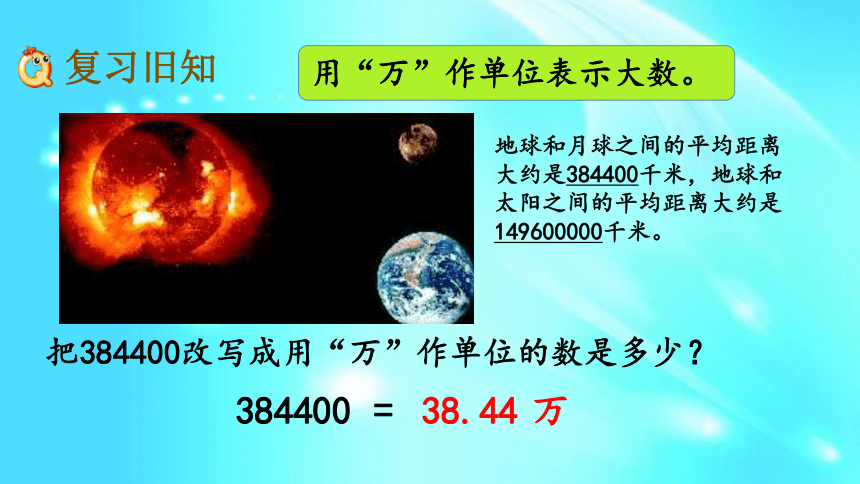 复习旧知

用“万”作单位表示大数。

地球和月球之间的平均距离大约是384400千米，地球和太阳之间的平均距离大约是149600000千米。

把384400改写成用“万”作单位的数是多少？

384400 = 38.44 万